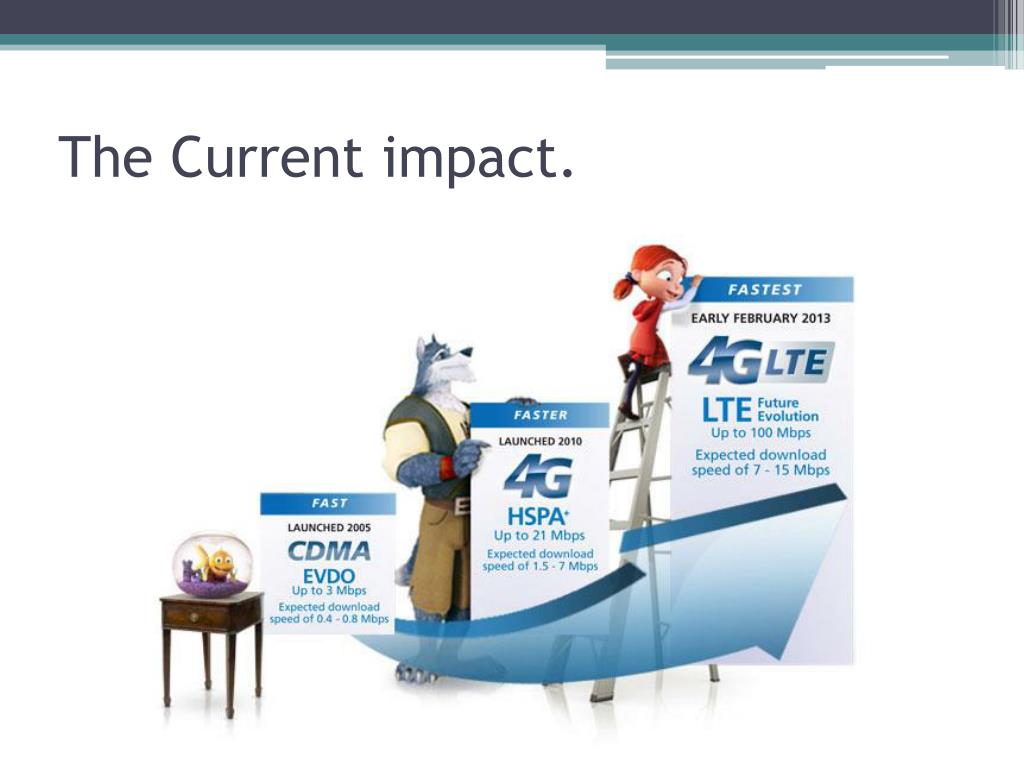 The Current impact.

FAST
LAUNCHED 2005
CDMA
EVDO
Up to 3 Mbps
Expected download speed of 0.4 - 0.8 Mbps

FASTER
LAUNCHED 2010
4G
HSPA+
Up to 21 Mbps
Expected download speed of 1.5 - 7 Mbps

FASTEST
EARLY FEBRUARY 2013
4G LTE
LTE Future Evolution
Up to 100 Mbps
Expected download speed of 7 - 15 Mbps